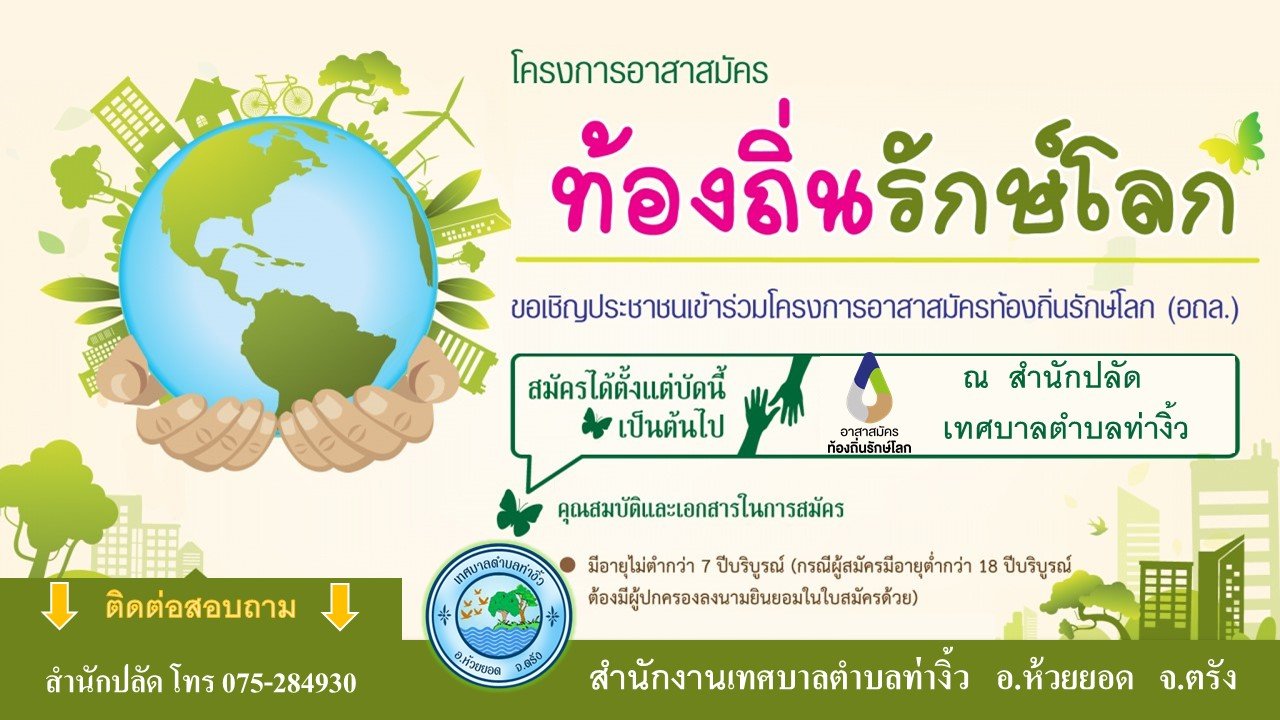 โครงการอาสาสมัคร

ท้องถิ่นรักษ์โลก

ขอเชิญประชาชนเข้าร่วมโครงการอาสาสมัครท้องถิ่นรักษ์โลก (อถล.)

สมัครได้ตั้งแต่บัดนี้ เป็นต้นไป

อาสาสมัคร ท้องถิ่นรักษ์โลก

ณ สำนักปลัด เทศบาลตำบลท่างิ้ว

คุณสมบัติและเอกสารในการสมัคร

มีอายุไม่ต่ำกว่า 7 ปีบริบูรณ์ (กรณีผู้สมัครมีอายุต่ำกว่า 18 ปีบริบูรณ์ ต้องมีผู้ปกครองลงนามยินยอมในใบสมัครด้วย)

เทศบาลตำบลท่างิ้ว อ.ห้วยยอด จ.ตรัง

ติดต่อสอบถาม

สำนักปลัด โทร 075-284930

สำนักงานเทศบาลตำบลท่างิ้ว อ.ห้วยยอด จ.ตรัง